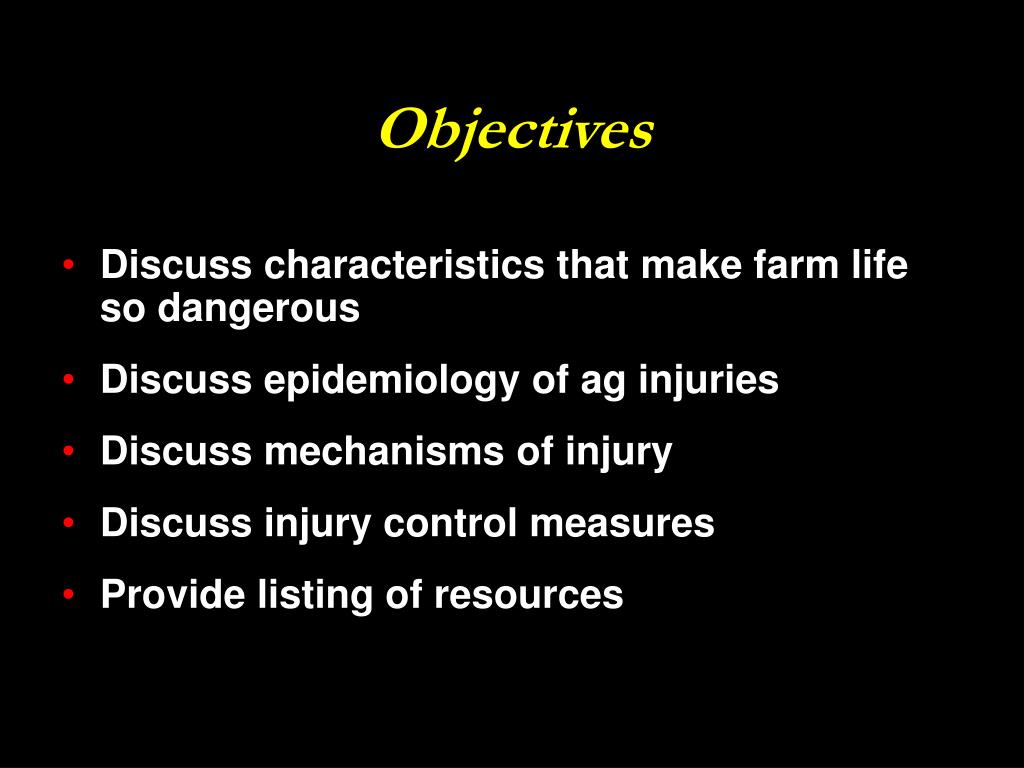 Objectives

• Discuss characteristics that make farm life so dangerous
• Discuss epidemiology of ag injuries
• Discuss mechanisms of injury
• Discuss injury control measures
• Provide listing of resources